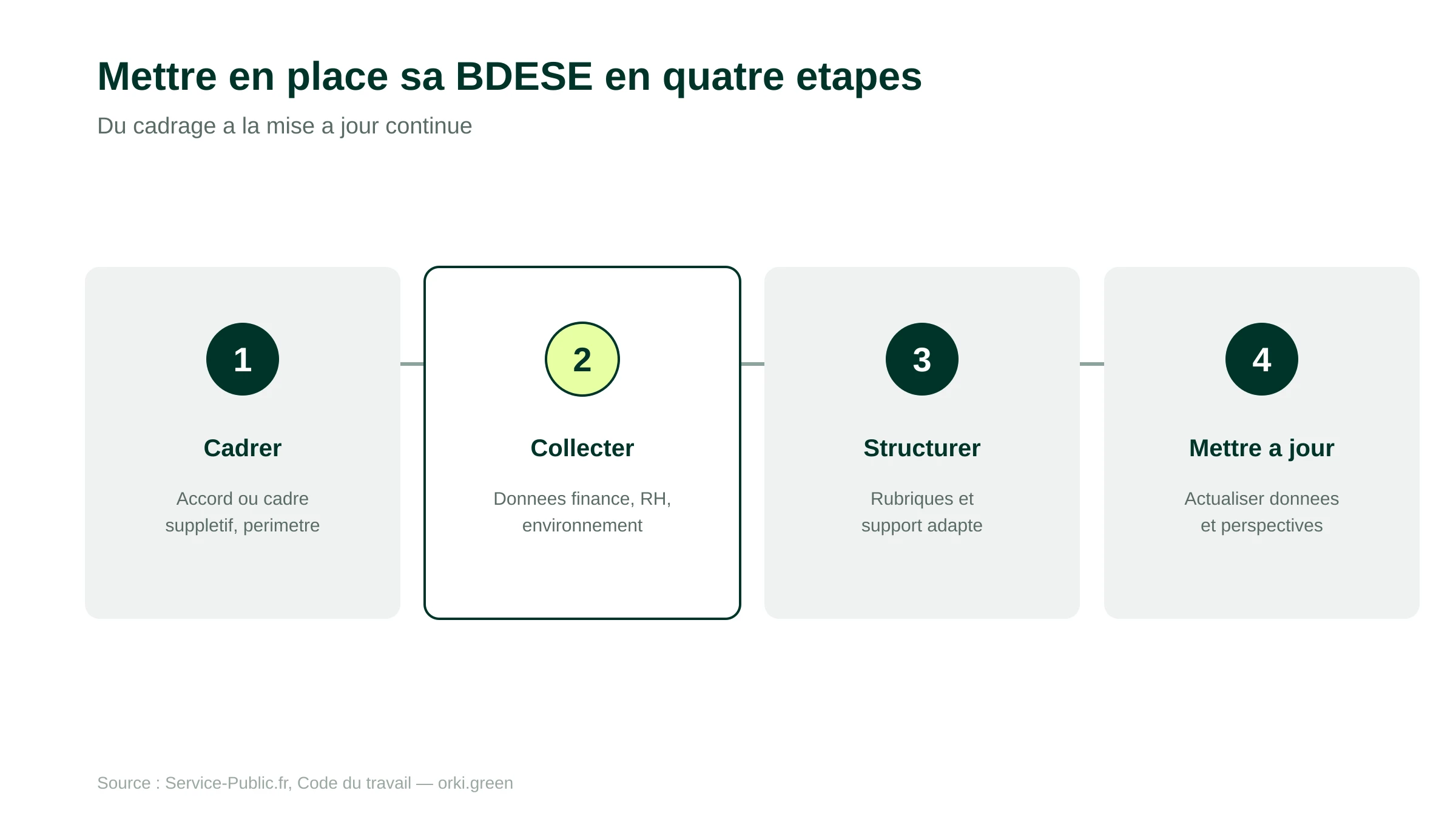 Mettre en place sa BDESE en quatre etapes

Du cadrage a la mise a jour continue

1

Cadrer

Accord ou cadre suppletif, perimetre

2

Collecter

Donnees finance, RH, environnement

3

Structurer

Rubriques et support adapte

4

Mettre a jour

Actualiser donnees et perspectives

Source : Service-Public.fr, Code du travail — orki.green